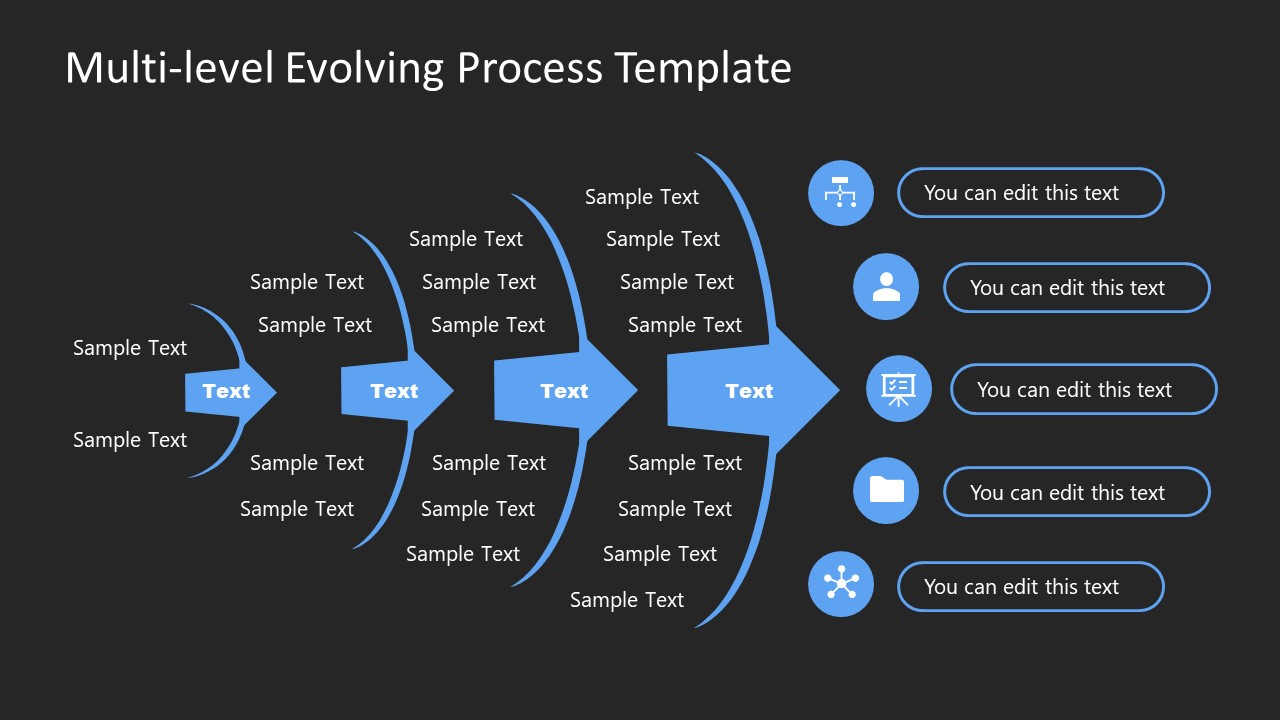 Multi-level Evolving Process Template

Sample Text
Text
Sample Text

Sample Text
Sample Text
Text
Sample Text
Sample Text

Sample Text
Sample Text
Sample Text
Text
Sample Text
Sample Text
Sample Text

Sample Text
Sample Text
Sample Text
Sample Text
Text
Sample Text
Sample Text
Sample Text
Sample Text

You can edit this text
You can edit this text
You can edit this text
You can edit this text
You can edit this text